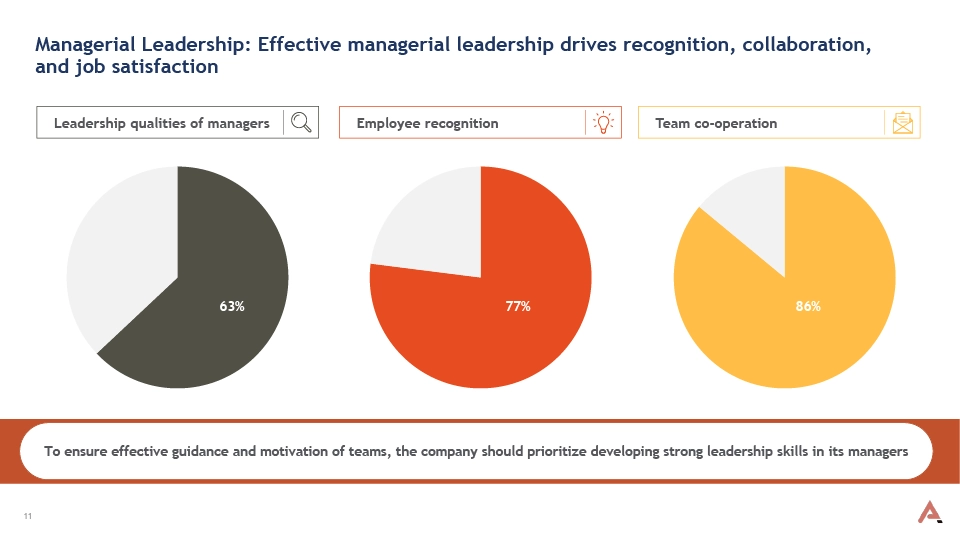 Managerial Leadership: Effective managerial leadership drives recognition, collaboration, and job satisfaction

Leadership qualities of managers

Employee recognition

Team co-operation

63%

77%

86%

To ensure effective guidance and motivation of teams, the company should prioritize developing strong leadership skills in its managers

11